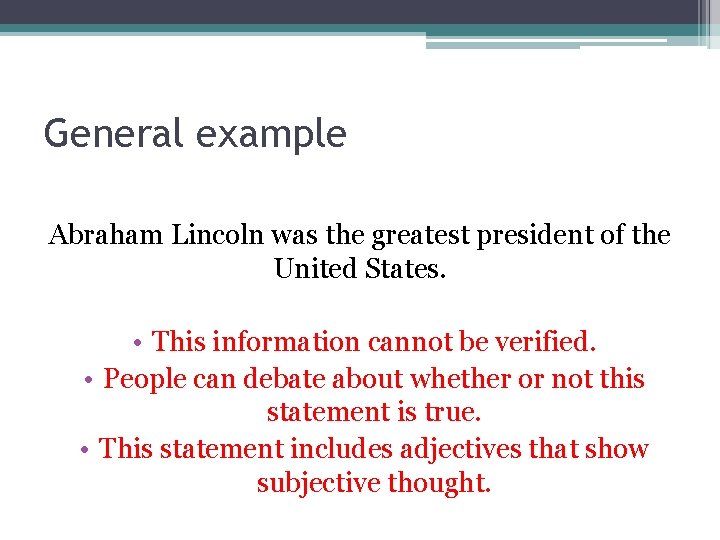 General example

Abraham Lincoln was the greatest president of the United States.

• This information cannot be verified.
• People can debate about whether or not this statement is true.
• This statement includes adjectives that show subjective thought.